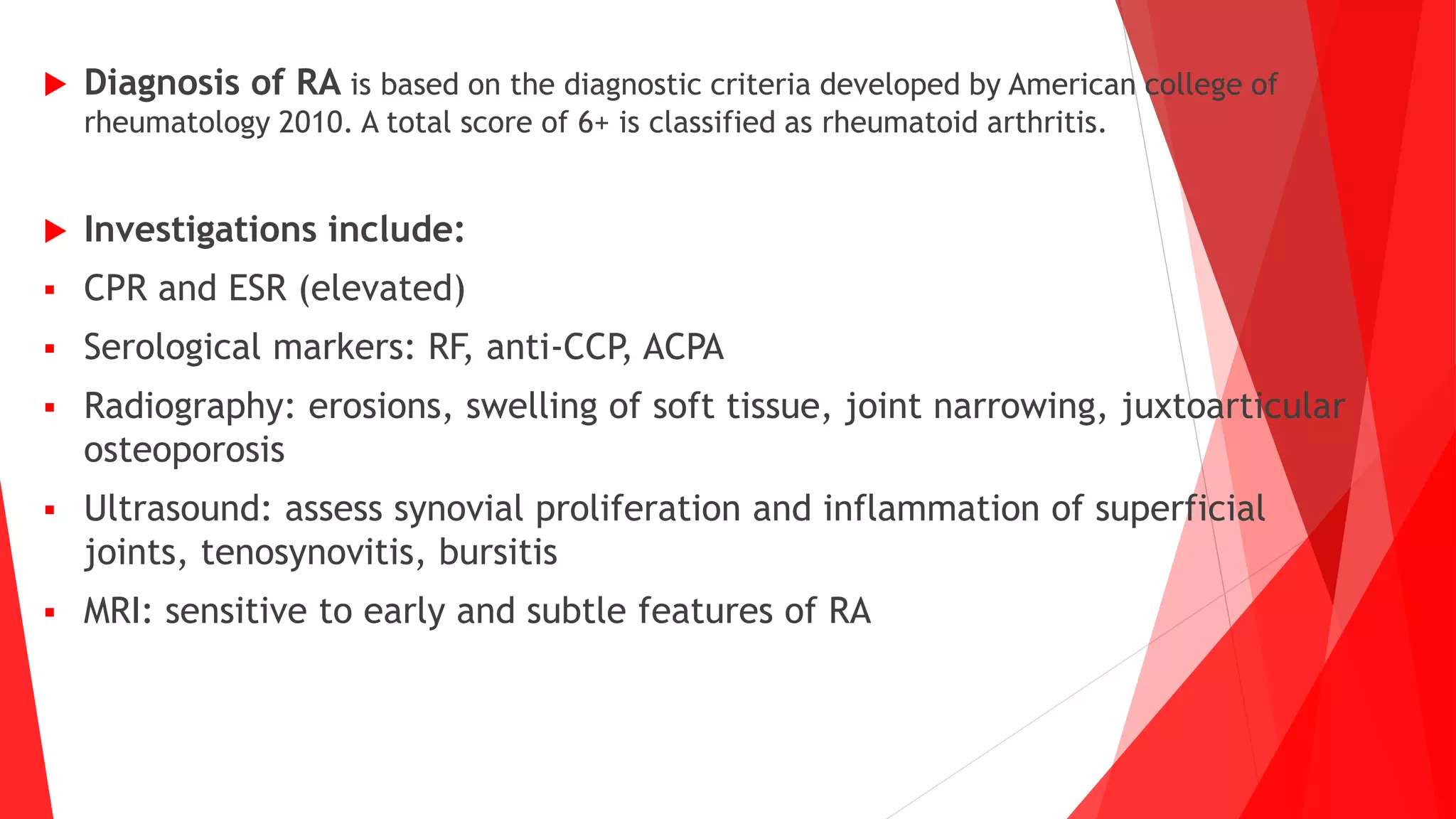 Diagnosis of RA is based on the diagnostic criteria developed by American college of rheumatology 2010. A total score of 6+ is classified as rheumatoid arthritis.

Investigations include:

- CPR and ESR (elevated)
- Serological markers: RF, anti-CCP, ACPA
- Radiography: erosions, swelling of soft tissue, joint narrowing, juxtoarticular osteoporosis
- Ultrasound: assess synovial proliferation and inflammation of superficial joints, tenosynovitis, bursitis
- MRI: sensitive to early and subtle features of RA